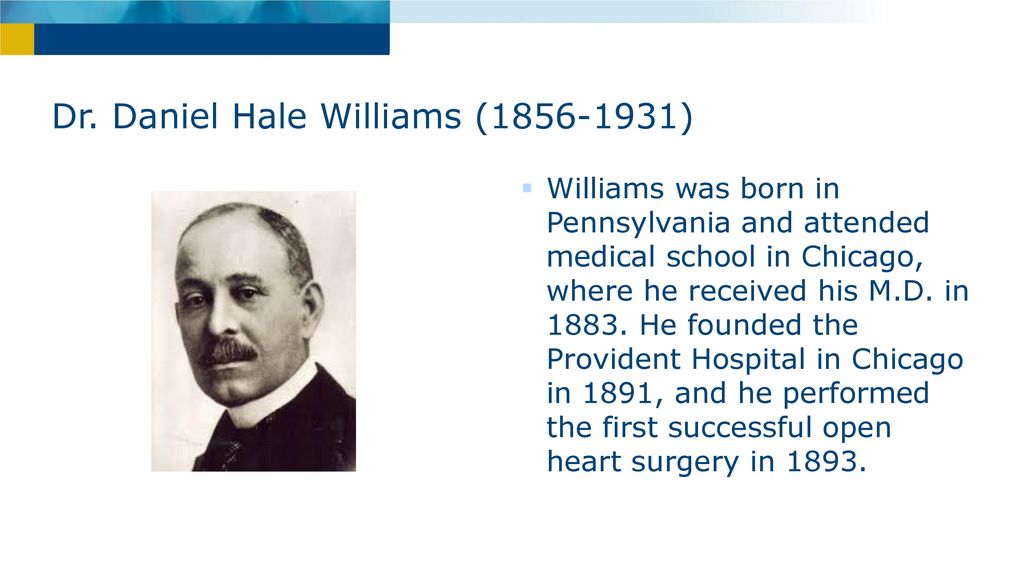 Dr. Daniel Hale Williams (1856-1931)

Williams was born in Pennsylvania and attended medical school in Chicago, where he received his M.D. in 1883. He founded the Provident Hospital in Chicago in 1891, and he performed the first successful open heart surgery in 1893.